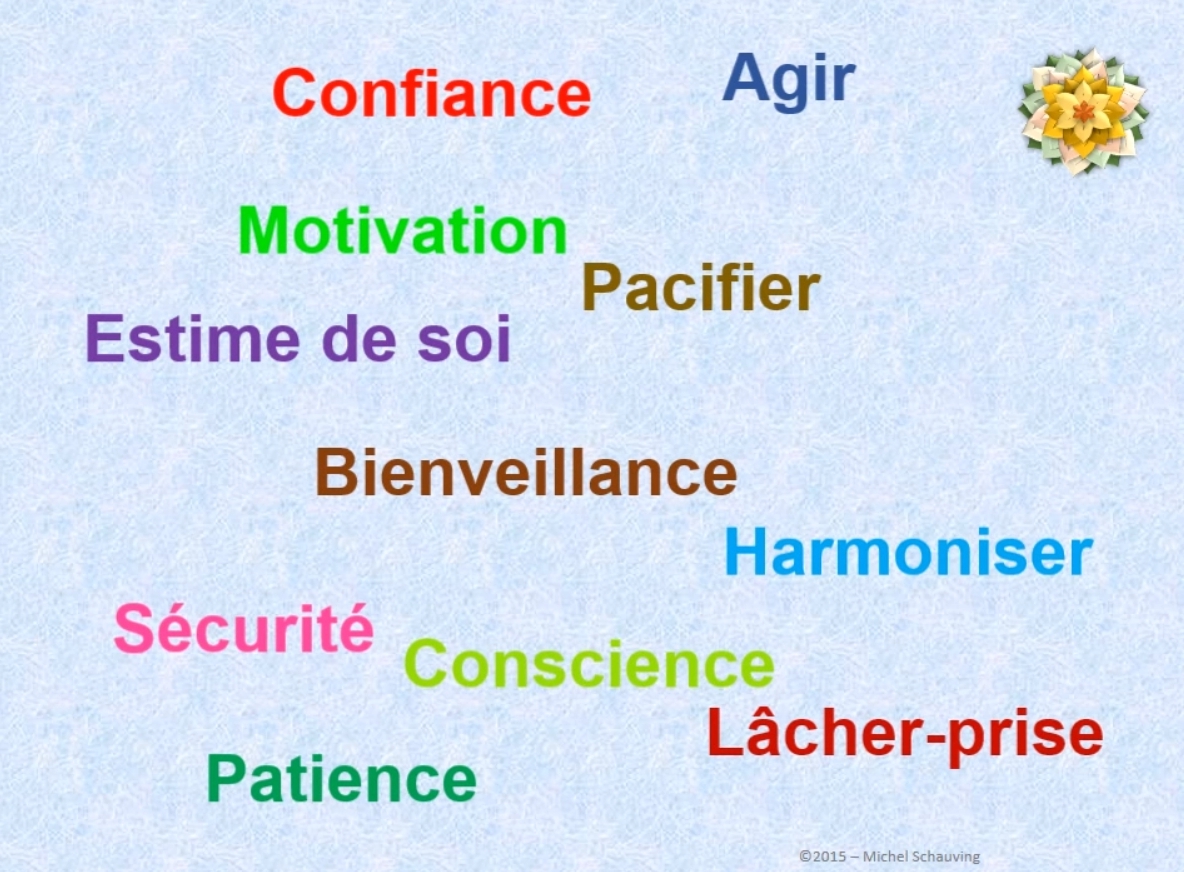 Confiance
Agir

Motivation
Pacifier
Estime de soi

Bienveillance

Harmoniser

Sécurité
Conscience
Lâcher-prise
Patience

©2015 – Michel Schauving